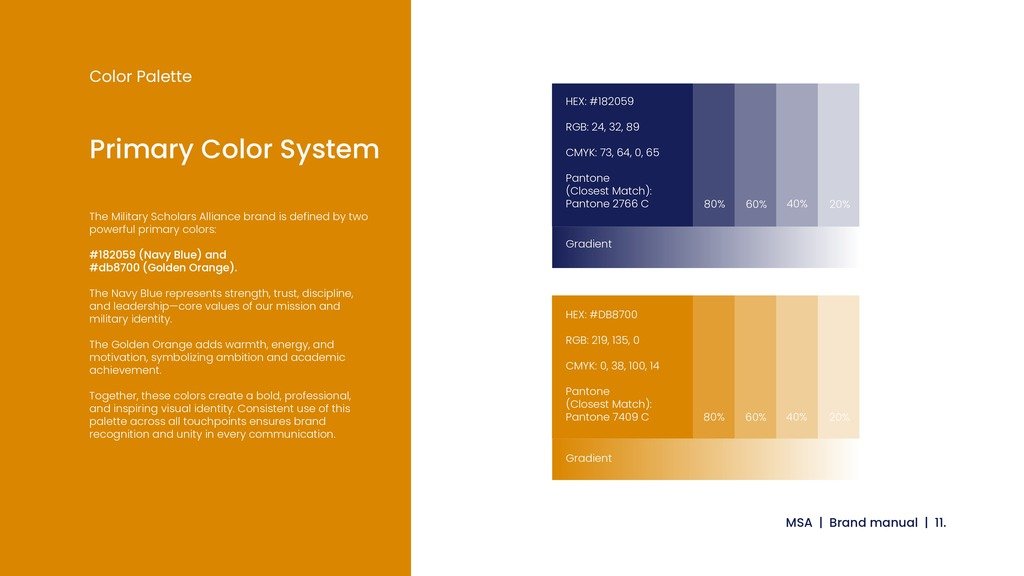 Color Palette

Primary Color System

The Military Scholars Alliance brand is defined by two powerful primary colors:

#182059 (Navy Blue) and
#db8700 (Golden Orange).

The Navy Blue represents strength, trust, discipline, and leadership—core values of our mission and military identity.

The Golden Orange adds warmth, energy, and motivation, symbolizing ambition and academic achievement.

Together, these colors create a bold, professional, and inspiring visual identity. Consistent use of this palette across all touchpoints ensures brand recognition and unity in every communication.

HEX: #182059

RGB: 24, 32, 89

CMYK: 73, 64, 0, 65

Pantone
(Closest Match):
Pantone 2766 C

80%

60%

40%

20%

Gradient

HEX: #DB8700

RGB: 219, 135, 0

CMYK: 0, 38, 100, 14

Pantone
(Closest Match):
Pantone 7409 C

80%

60%

40%

20%

Gradient

MSA | Brand manual | 11.